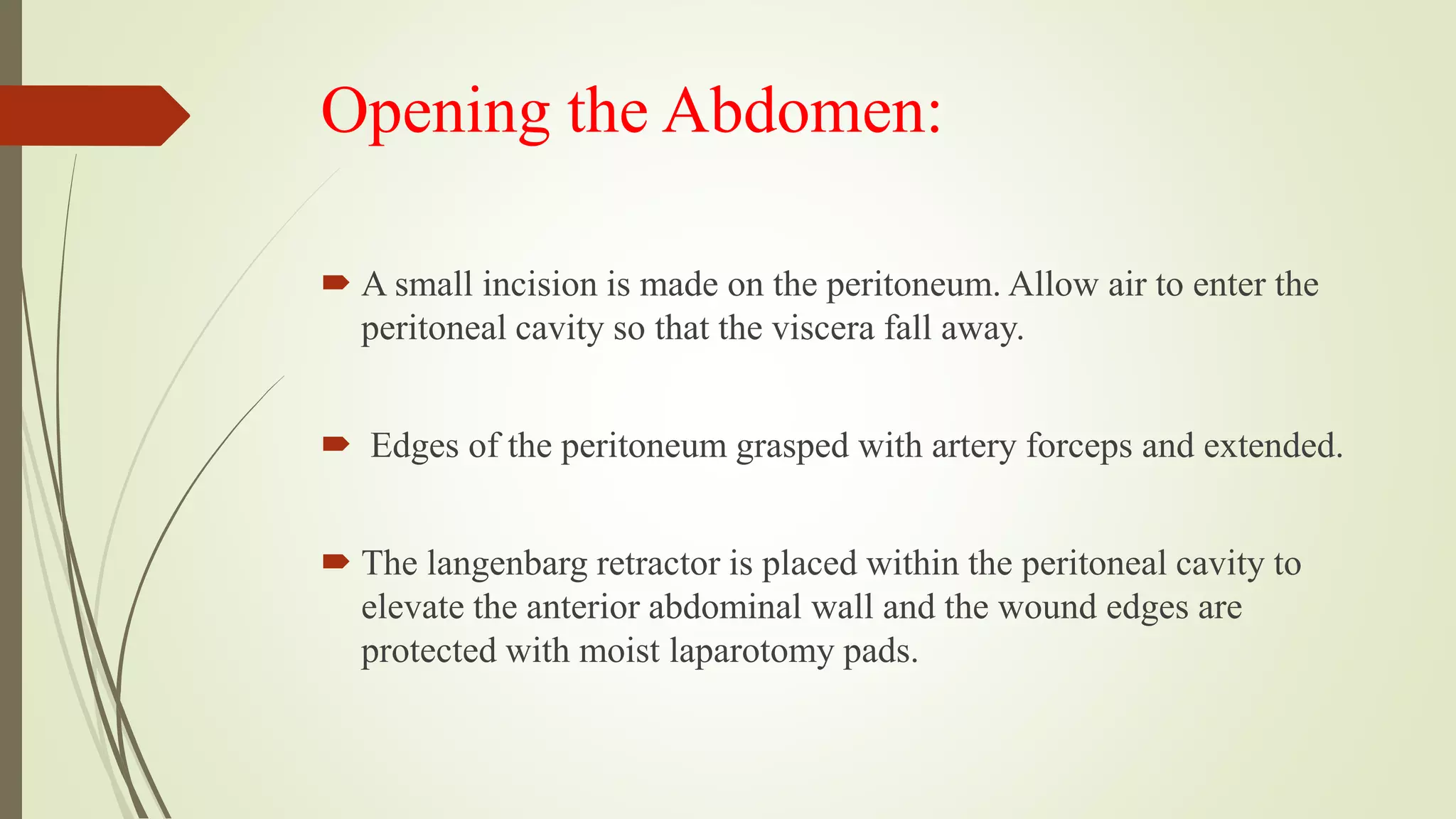 Opening the Abdomen:

A small incision is made on the peritoneum. Allow air to enter the peritoneal cavity so that the viscera fall away.

Edges of the peritoneum grasped with artery forceps and extended.

The langenbarg retractor is placed within the peritoneal cavity to elevate the anterior abdominal wall and the wound edges are protected with moist laparotomy pads.